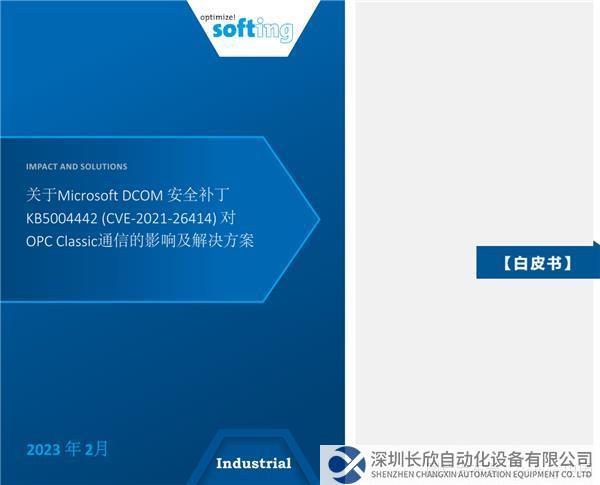 optimize!
softing

IMPACT AND SOLUTIONS

关于Microsoft DCOM 安全补丁 KB5004442 (CVE-2021-26414) 对 OPC Classic通信的影响及解决方案

【白皮书】

2023 年 2月

Industrial

深圳长欣自动化设备有限公司
SHENZHEN CHANGXIN AUTOMATION EQUIPMENT CO. LTD